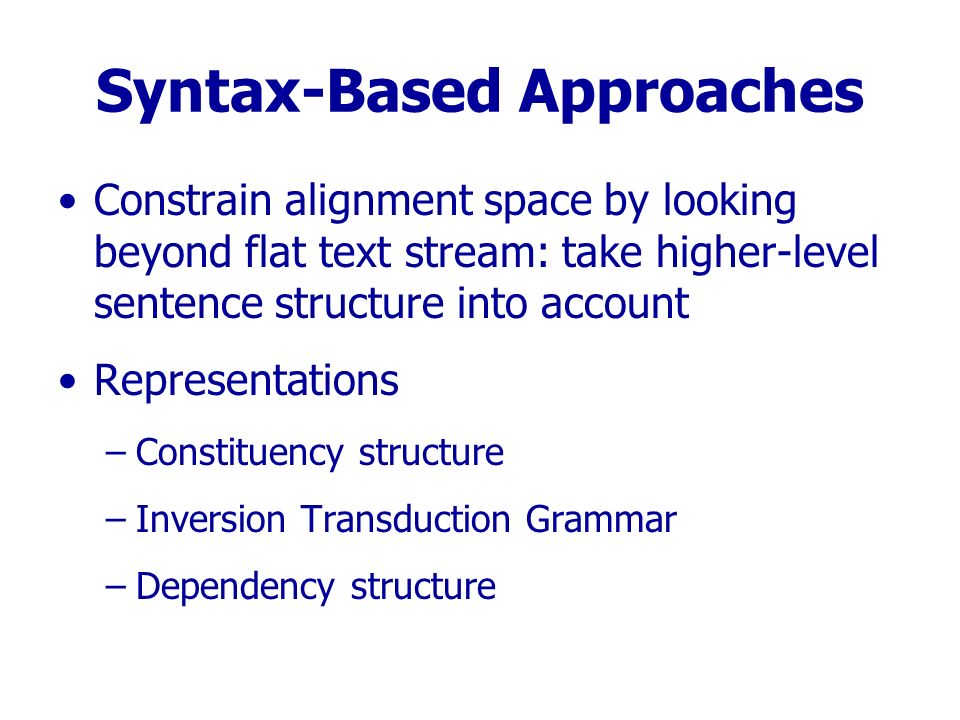 Syntax-Based Approaches

• Constrain alignment space by looking beyond flat text stream: take higher-level sentence structure into account

• Representations

– Constituency structure

– Inversion Transduction Grammar

– Dependency structure